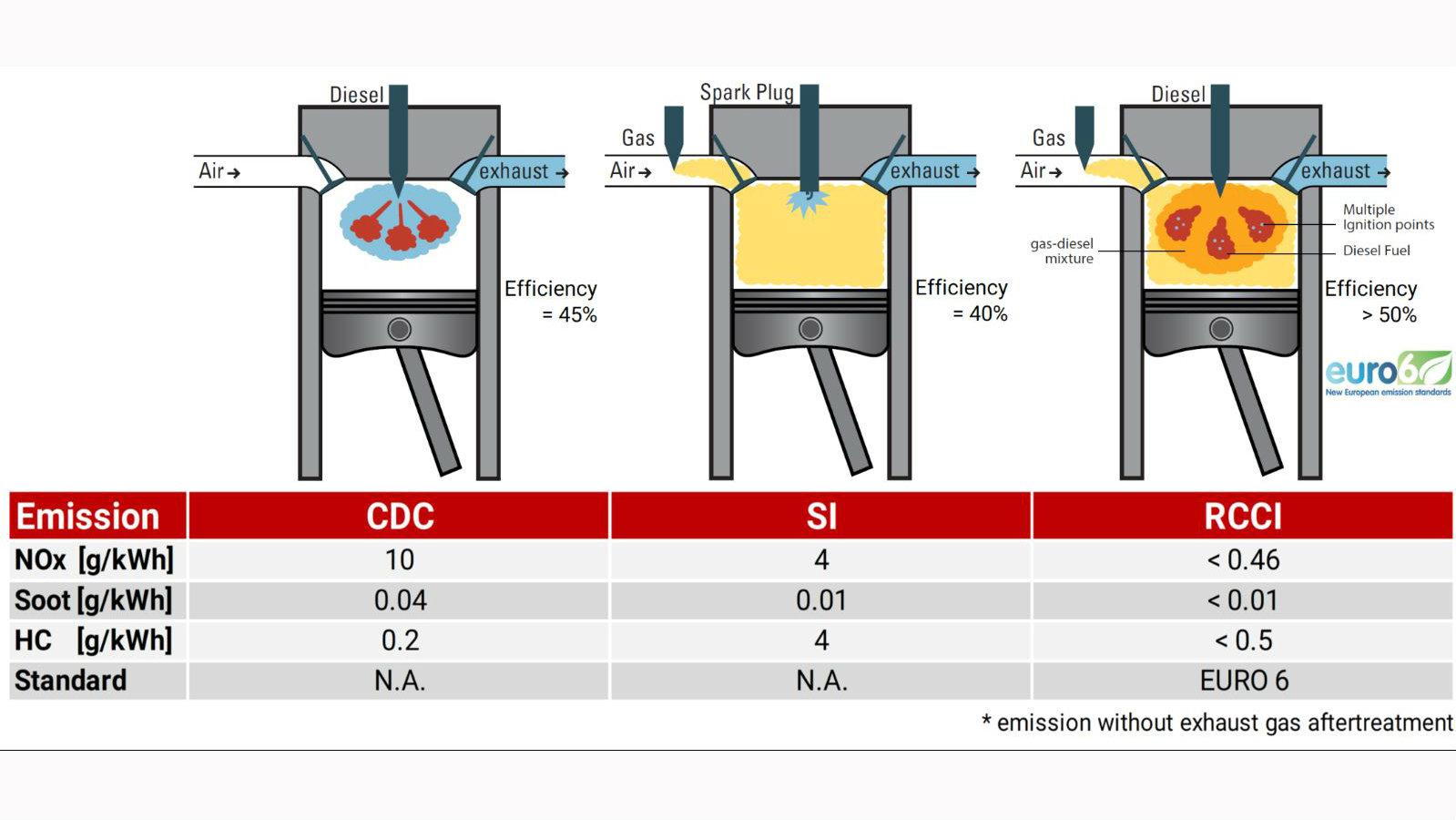 Diesel
Air →
exhaust →
Efficiency = 45%

Spark Plug
Gas
Air →
exhaust →
Efficiency = 40%

Diesel
Gas
Air →
exhaust →
Multiple Ignition points
gas-diesel mixture
Diesel Fuel
Efficiency > 50%
euro6
New European emission standards

| Emission | CDC | SI | RCCI |
|---|---|---|---|
| NOx [g/kWh] | 10 | 4 | < 0.46 |
| Soot [g/kWh] | 0.04 | 0.01 | < 0.01 |
| HC [g/kWh] | 0.2 | 4 | < 0.5 |
| Standard | N.A. | N.A. | EURO 6 |

* emission without exhaust gas aftertreatment